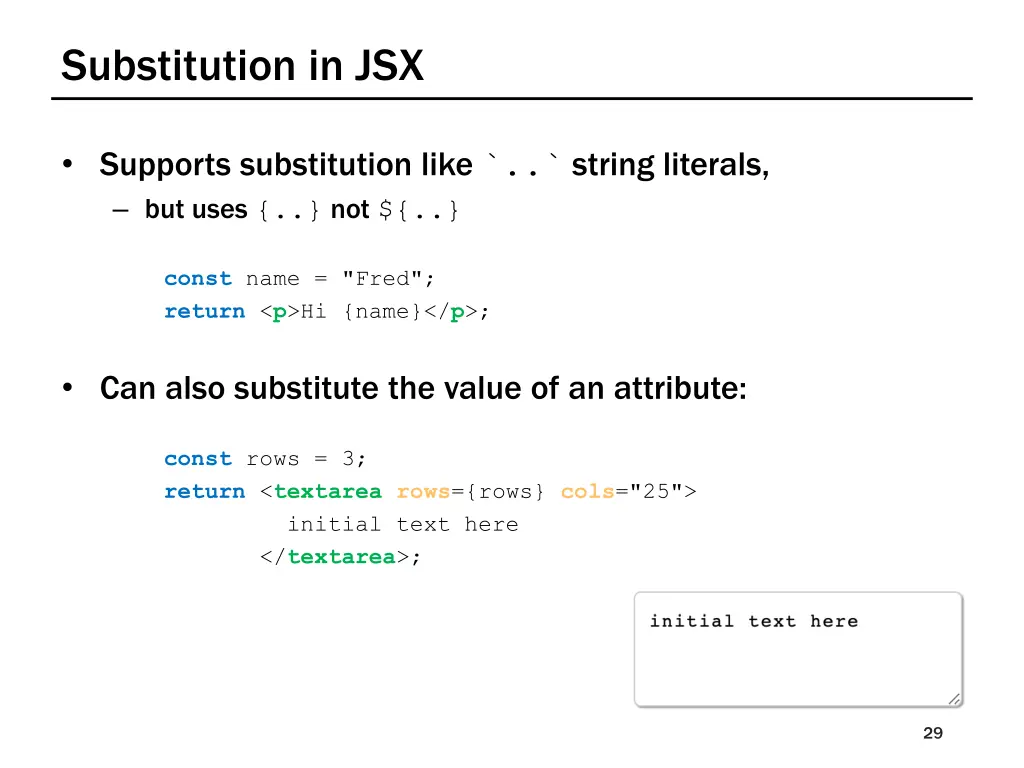 Substitution in JSX

• Supports substitution like `..` string literals,
– but uses {..} not ${..}

const name = "Fred";
return <p>Hi {name}</p>;

• Can also substitute the value of an attribute:

const rows = 3;
return <textarea rows={rows} cols="25">
initial text here
</textarea>;

initial text here

29